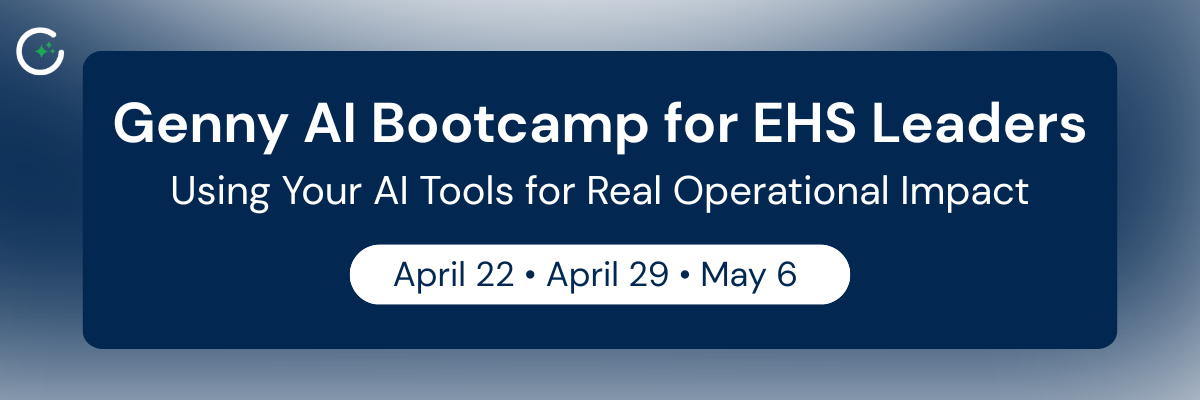 Genny AI Bootcamp for EHS Leaders

Using Your AI Tools for Real Operational Impact

April 22 • April 29 • May 6